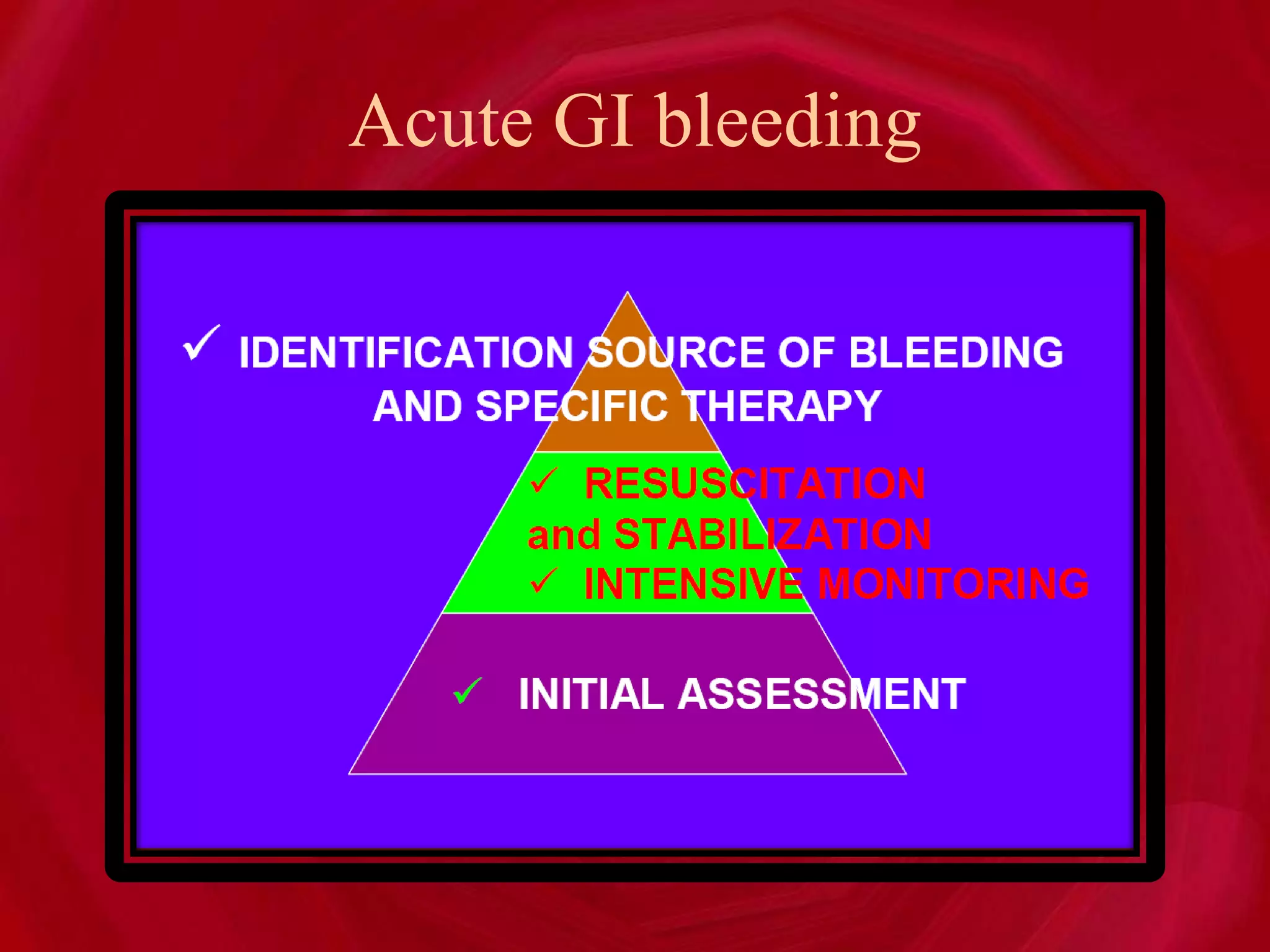 Acute GI bleeding

✓ IDENTIFICATION SOURCE OF BLEEDING AND SPECIFIC THERAPY

✓ RESUSCITATION and STABILIZATION
✓ INTENSIVE MONITORING

✓ INITIAL ASSESSMENT